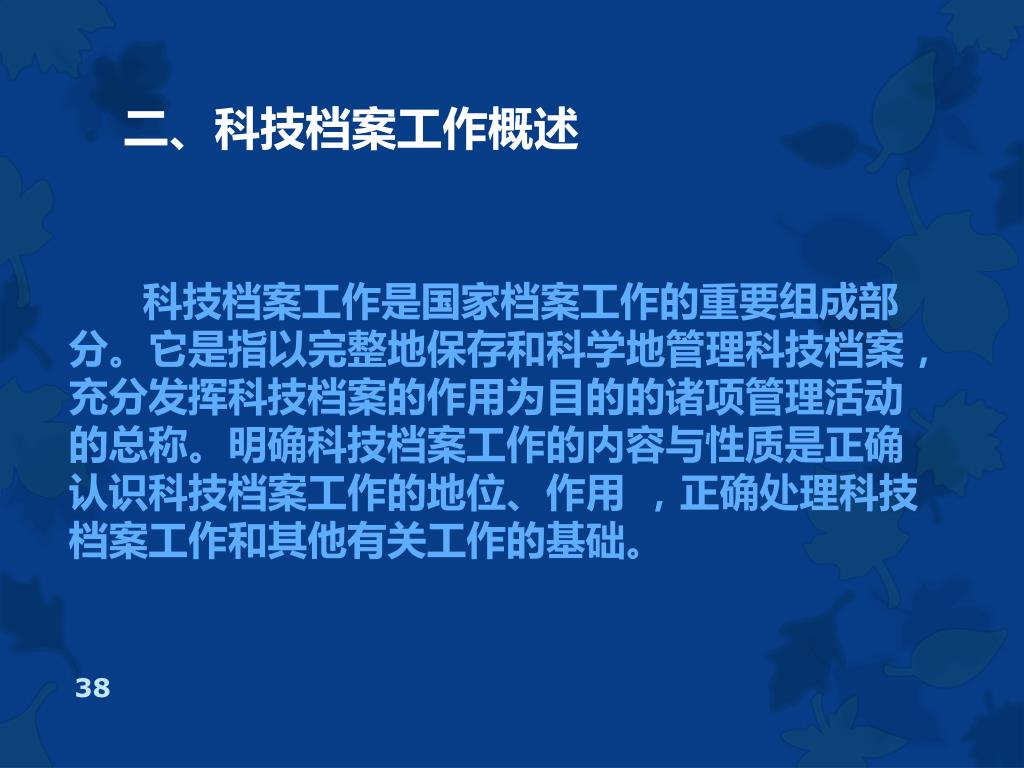 二、科技档案工作概述

科技档案工作是国家档案工作的重要组成部分。它是指以完整地保存和科学地管理科技档案，充分发挥科技档案的作用为目的的诸项管理活动的总称。明确科技档案工作的内容与性质是正确认识科技档案工作的地位、作用 ，正确处理科技档案工作和其他有关工作的基础。

38